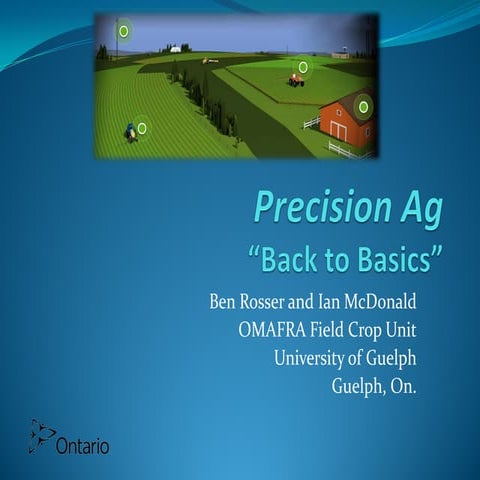 Precision Ag

“Back to Basics”

Ben Rosser and Ian McDonald
OMAFRA Field Crop Unit
University of Guelph
Guelph, On.

Ontario